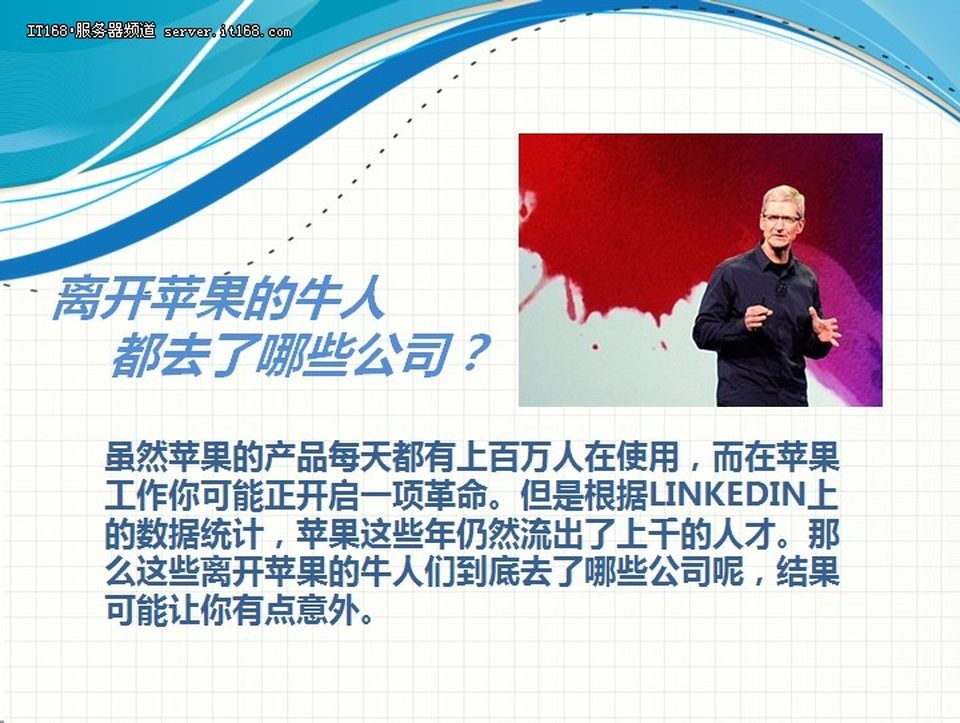 IT168·服务器频道 server.it168.com

离开苹果的牛人
都去了哪些公司？

虽然苹果的产品每天都有上百万人在使用，而在苹果工作你可能正开启一项革命。但是根据LINKEDIN上的数据统计，苹果这些年仍然流出了上千的人才。那么这些离开苹果的牛人们到底去了哪些公司呢，结果可能让你有点意外。